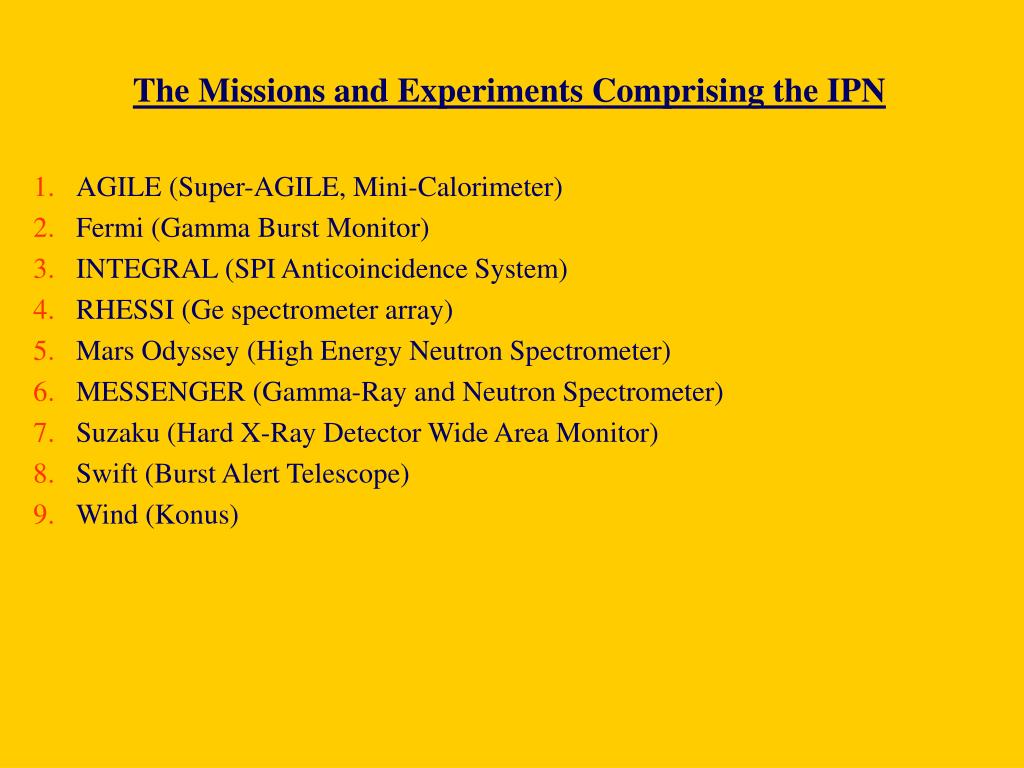 The Missions and Experiments Comprising the IPN

1. AGILE (Super-AGILE, Mini-Calorimeter)
2. Fermi (Gamma Burst Monitor)
3. INTEGRAL (SPI Anticoincidence System)
4. RHESSI (Ge spectrometer array)
5. Mars Odyssey (High Energy Neutron Spectrometer)
6. MESSENGER (Gamma-Ray and Neutron Spectrometer)
7. Suzaku (Hard X-Ray Detector Wide Area Monitor)
8. Swift (Burst Alert Telescope)
9. Wind (Konus)